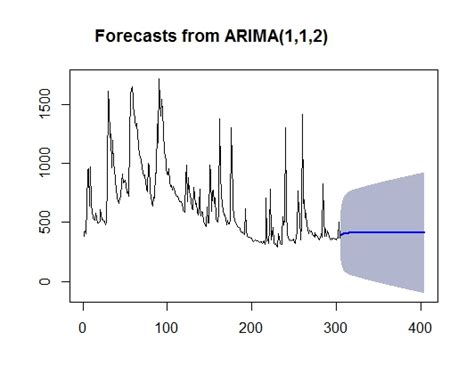 Forecasts from ARIMA(1,1,2)

1500
1000
500
0

0
100
200
300
400